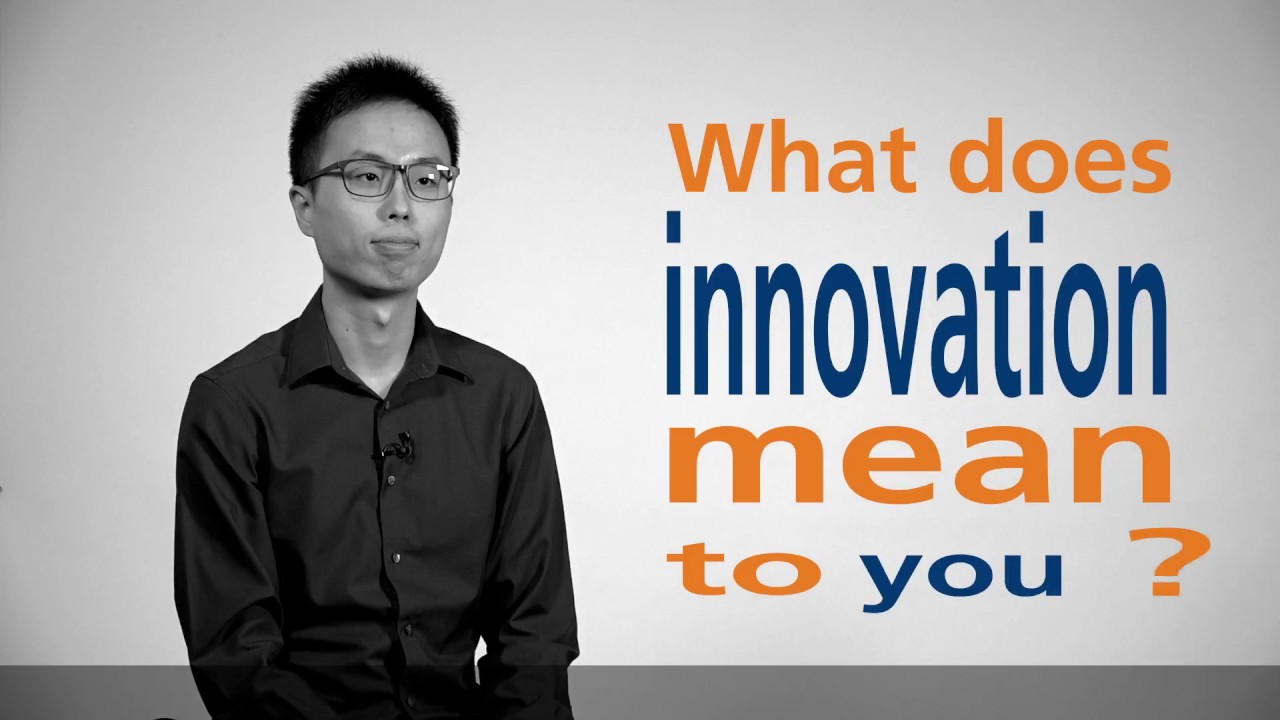 What does
innovation
mean
to you ?